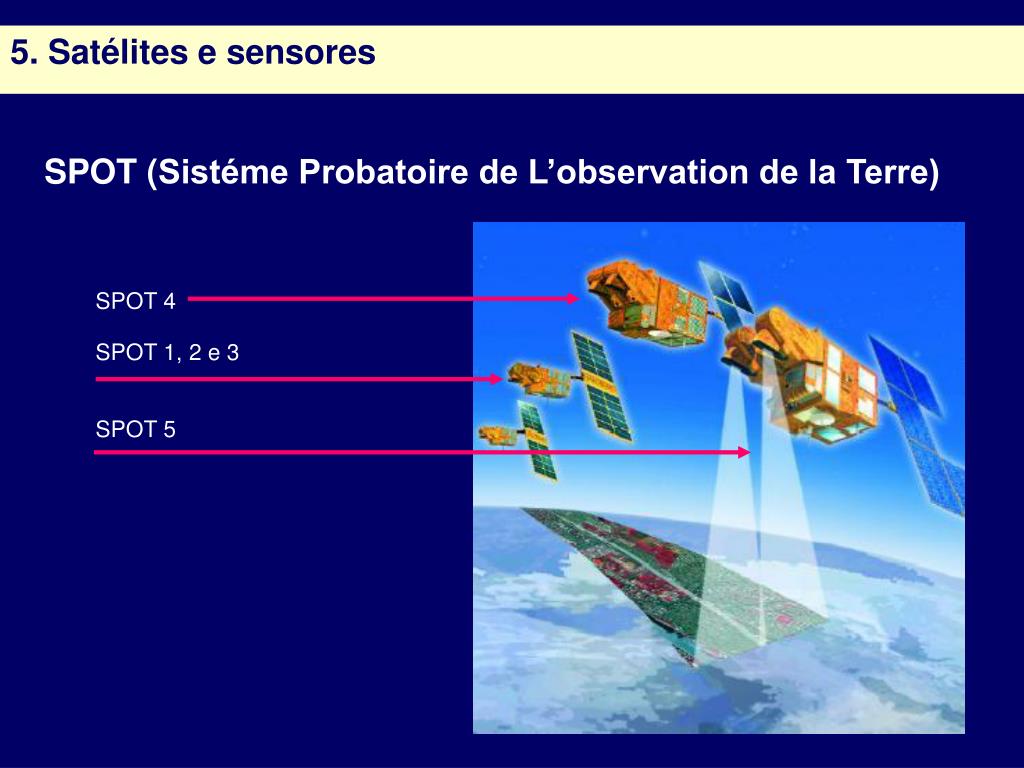 5. Satélites e sensores

SPOT (Sistéme Probatoire de L’observation de la Terre)

SPOT 4

SPOT 1, 2 e 3

SPOT 5